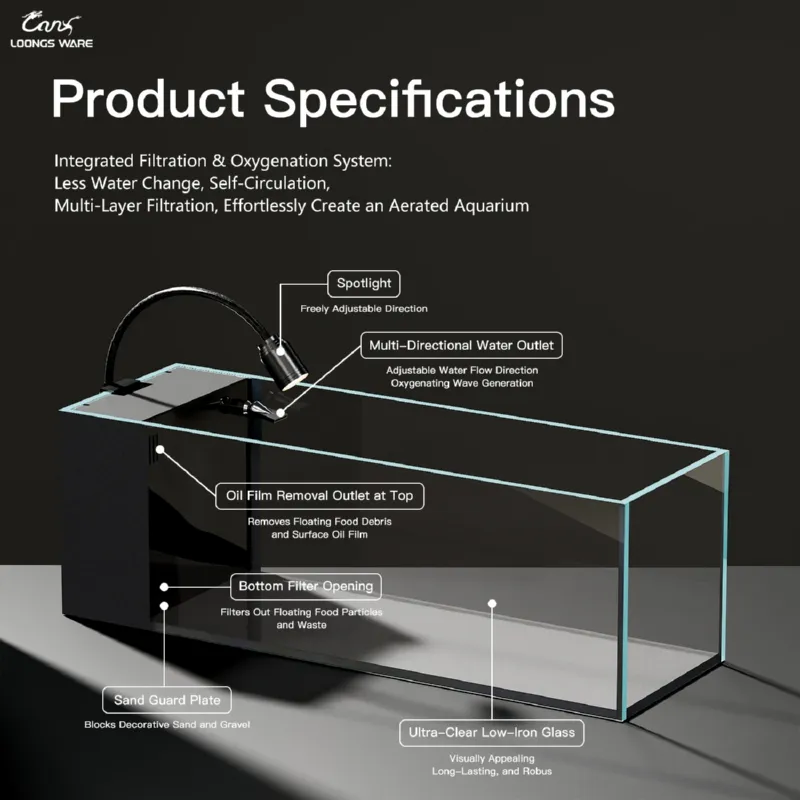 Cans
LOONGS WARE

Product Specifications

Integrated Filtration & Oxygenation System:
Less Water Change, Self-Circulation,
Multi-Layer Filtration, Effortlessly Create an Aerated Aquarium

Spotlight
Freely Adjustable Direction

Multi-Directional Water Outlet
Adjustable Water Flow Direction
Oxygenating Wave Generation

Oil Film Removal Outlet at Top
Removes Floating Food Debris
and Surface Oil Film

Bottom Filter Opening
Filters Out Floating Food Particles
and Waste

Sand Guard Plate
Blocks Decorative Sand and Gravel

Ultra-Clear Low-Iron Glass
Visually Appealing
Long-Lasting, and Robus